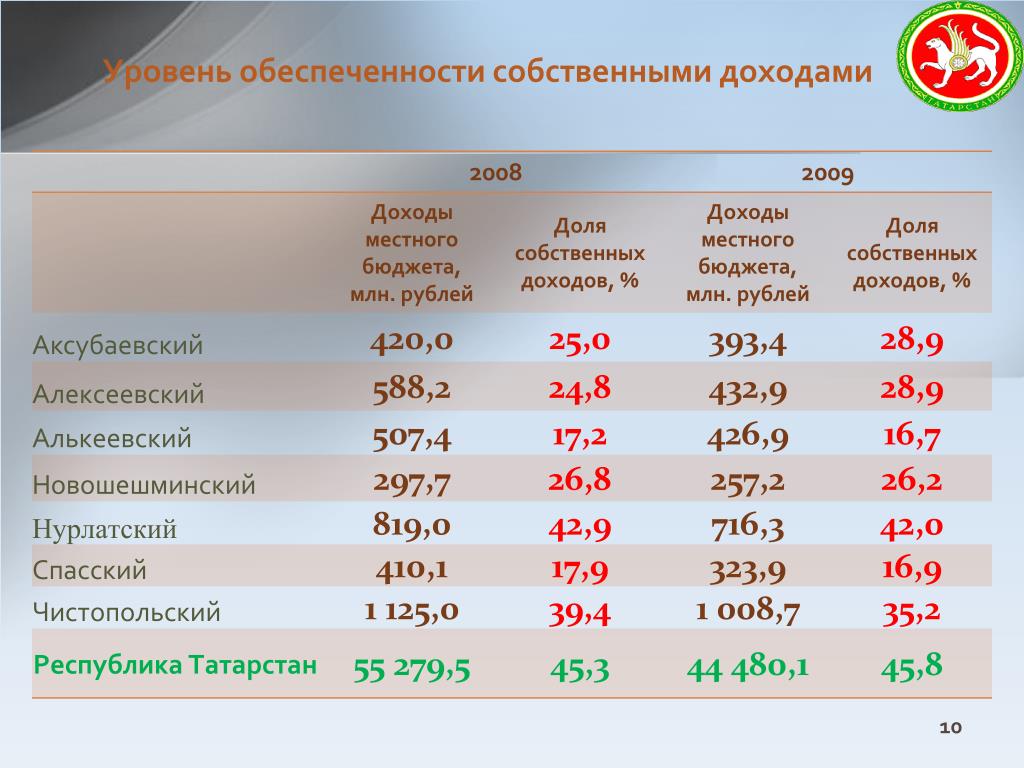 Уровень обеспеченности собственными доходами

ТАТАРСТАН

| | 2008 | | 2009 | |
|---|---|---|---|---|
| | Доходы местного бюджета, млн. рублей | Доля собственных доходов, % | Доходы местного бюджета, млн. рублей | Доля собственных доходов, % |
| Аксубаевский | 420,0 | 25,0 | 393,4 | 28,9 |
| Алексеевский | 588,2 | 24,8 | 432,9 | 28,9 |
| Алькеевский | 507,4 | 17,2 | 426,9 | 16,7 |
| Новошешминский | 297,7 | 26,8 | 257,2 | 26,2 |
| Нурлатский | 819,0 | 42,9 | 716,3 | 42,0 |
| Спасский | 410,1 | 17,9 | 323,9 | 16,9 |
| Чистопольский | 1 125,0 | 39,4 | 1 008,7 | 35,2 |
| Республика Татарстан | 55 279,5 | 45,3 | 44 480,1 | 45,8 |

10